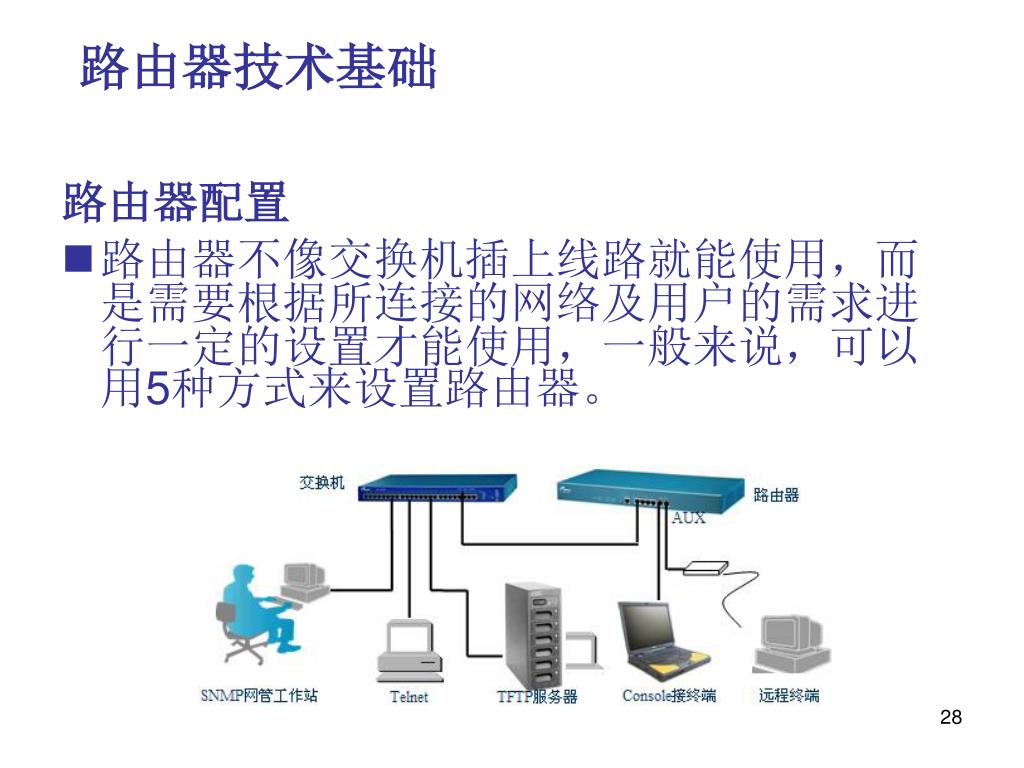 路由器技术基础

路由器配置

■路由器不像交换机插上线路就能使用，而是需要根据所连接的网络及用户的需求进行一定的设置才能使用，一般来说，可以用5种方式来设置路由器。

交换机

路由器

AUX

SNMP网管工作站

Telnet

TFTP服务器

Console接终端

远程终端

28